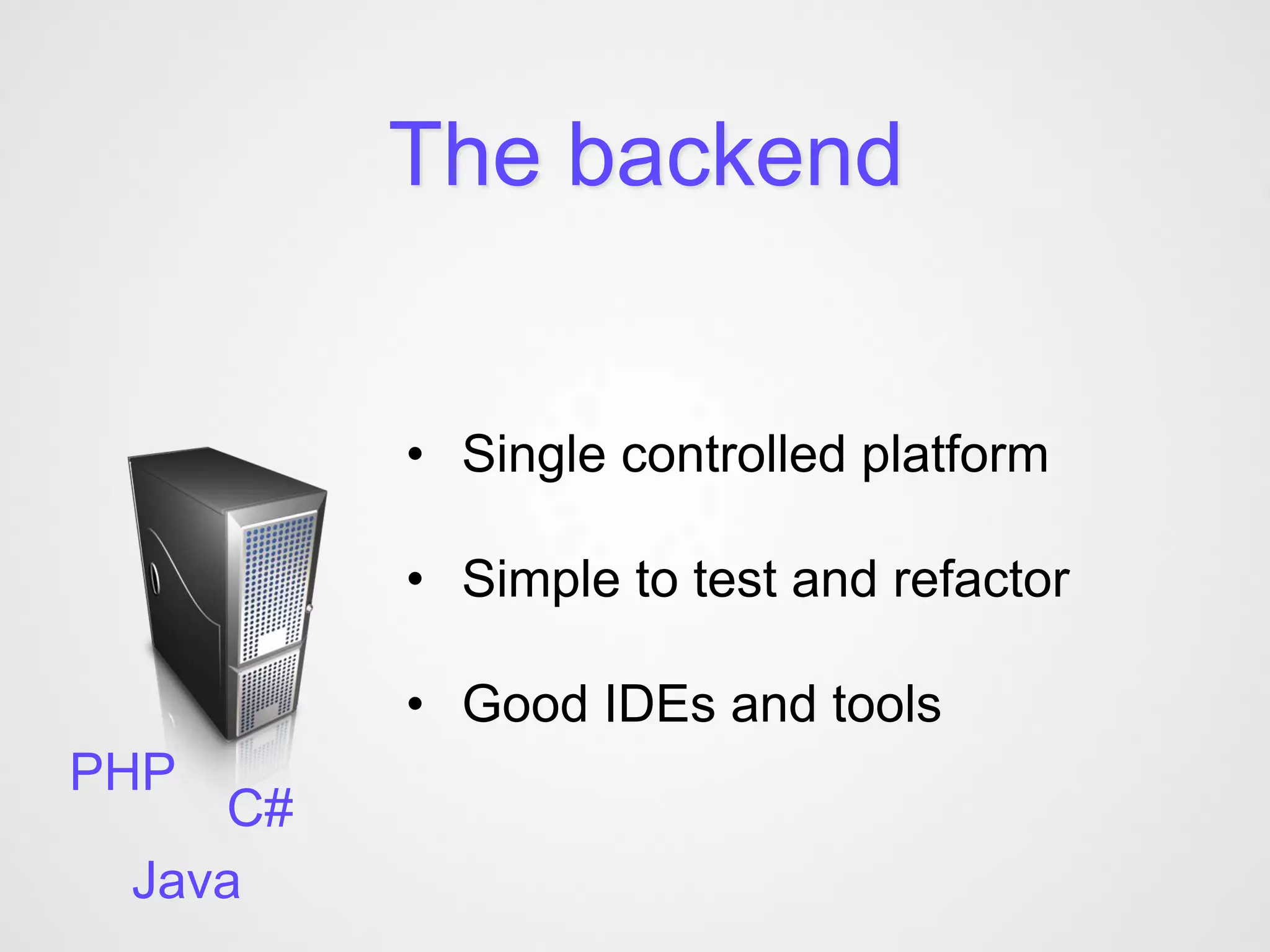 The backend

• Single controlled platform

• Simple to test and refactor

• Good IDEs and tools

PHP

C#

Java